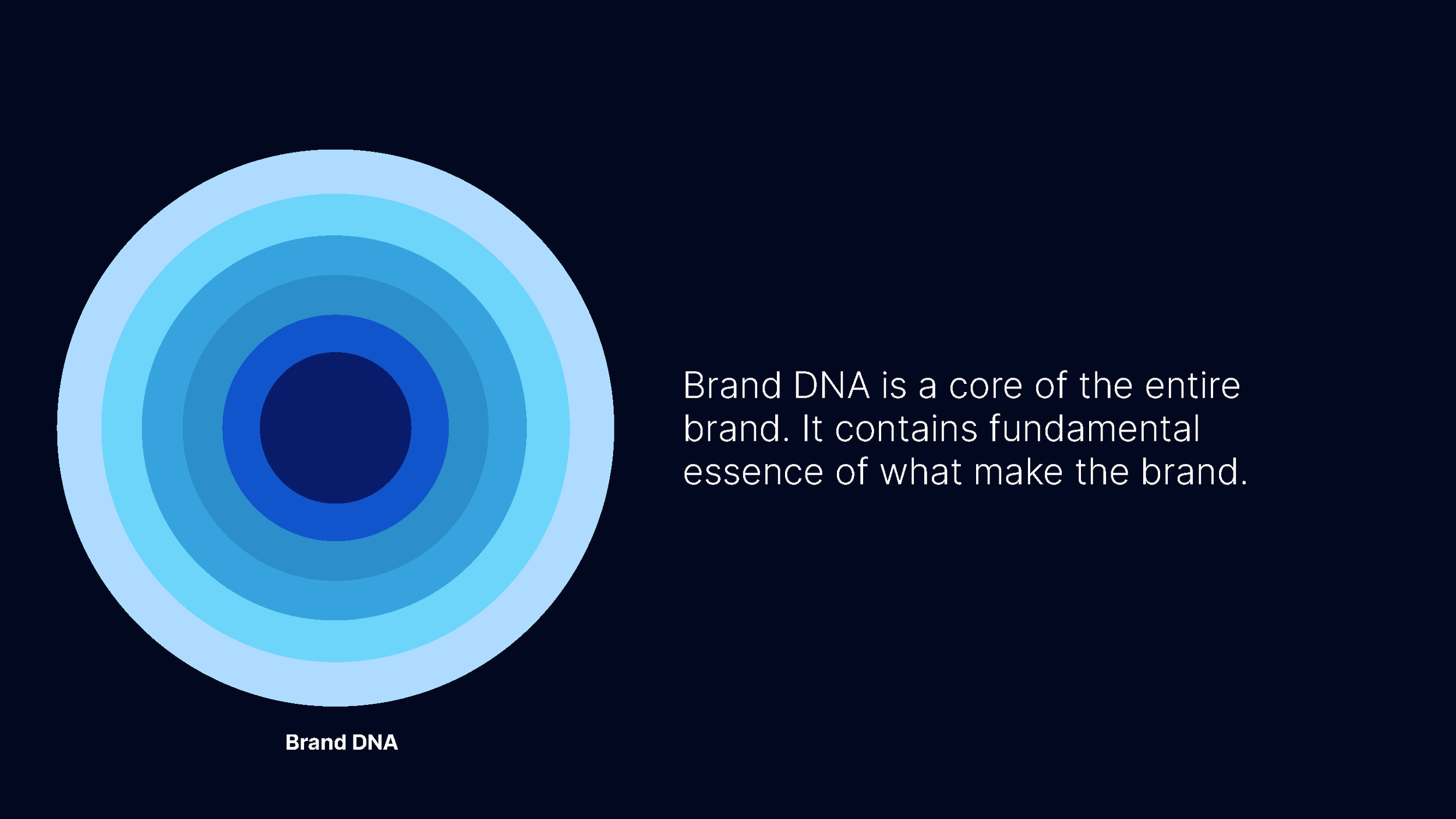 Brand DNA

Brand DNA is a core of the entire brand. It contains fundamental essence of what make the brand.